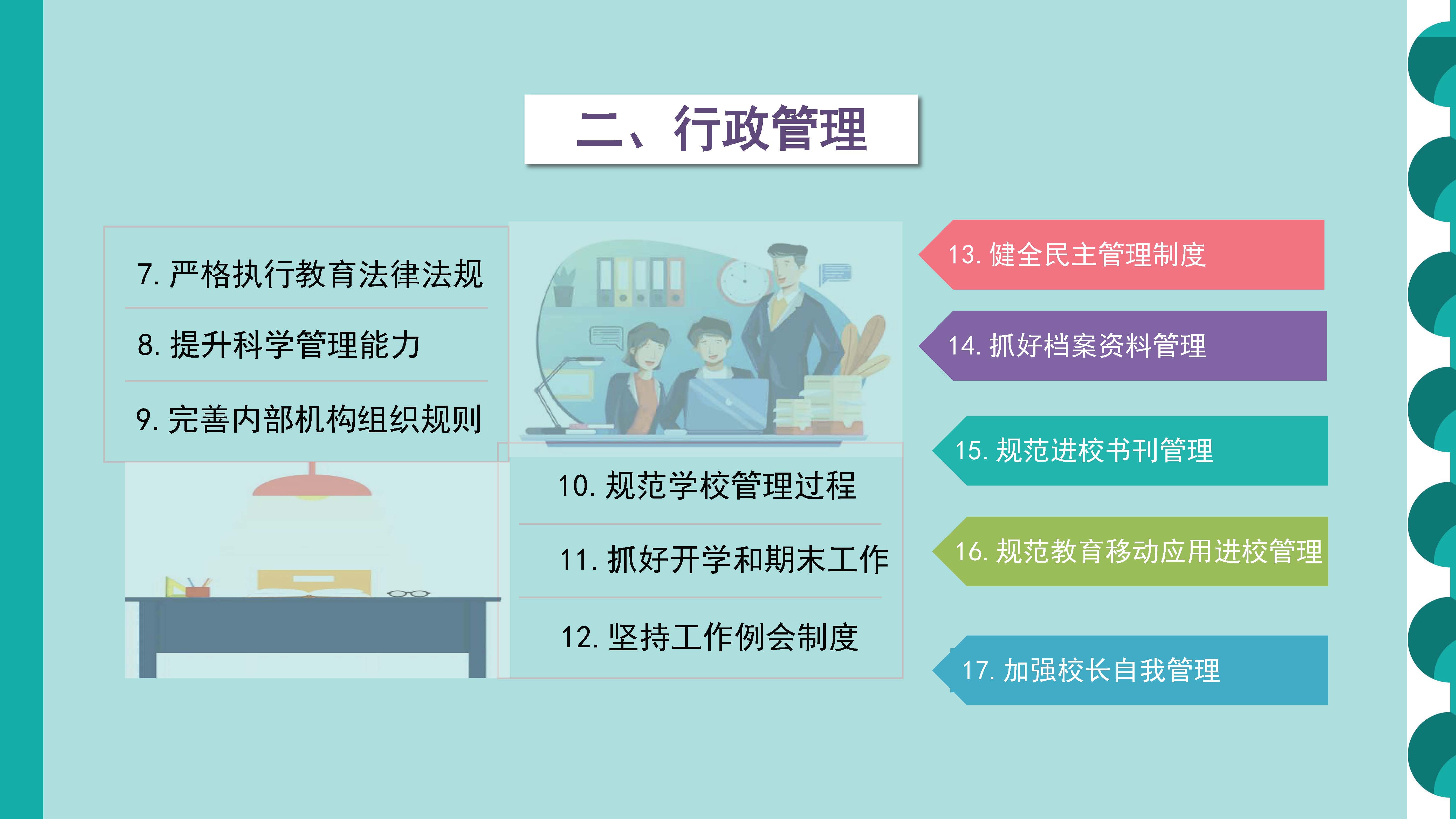 二、行政管理

7. 严格执行教育法律法规

8. 提升科学管理能力

9. 完善内部机构组织规则

10. 规范学校管理过程

11. 抓好开学和期末工作

12. 坚持工作例会制度

13. 健全民主管理制度

14. 抓好档案资料管理

15. 规范进校书刊管理

16. 规范教育移动应用进校管理

17. 加强校长自我管理